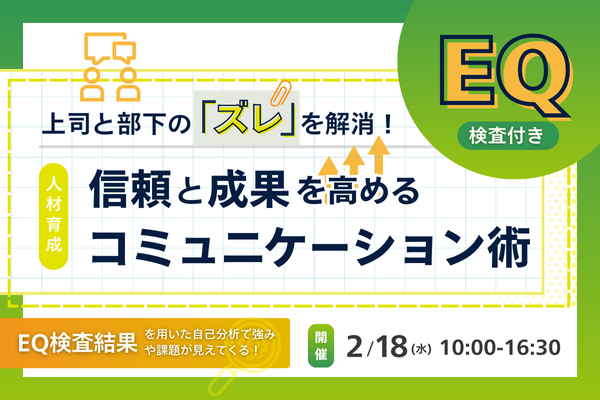 EQ
検査付き

上司と部下の「ズレ」を解消！

人材育成

信頼と成果を高める
コミュニケーション術

EQ検査結果 を用いた自己分析で強みや課題が見えてくる！

開催 2/18(水) 10:00-16:30